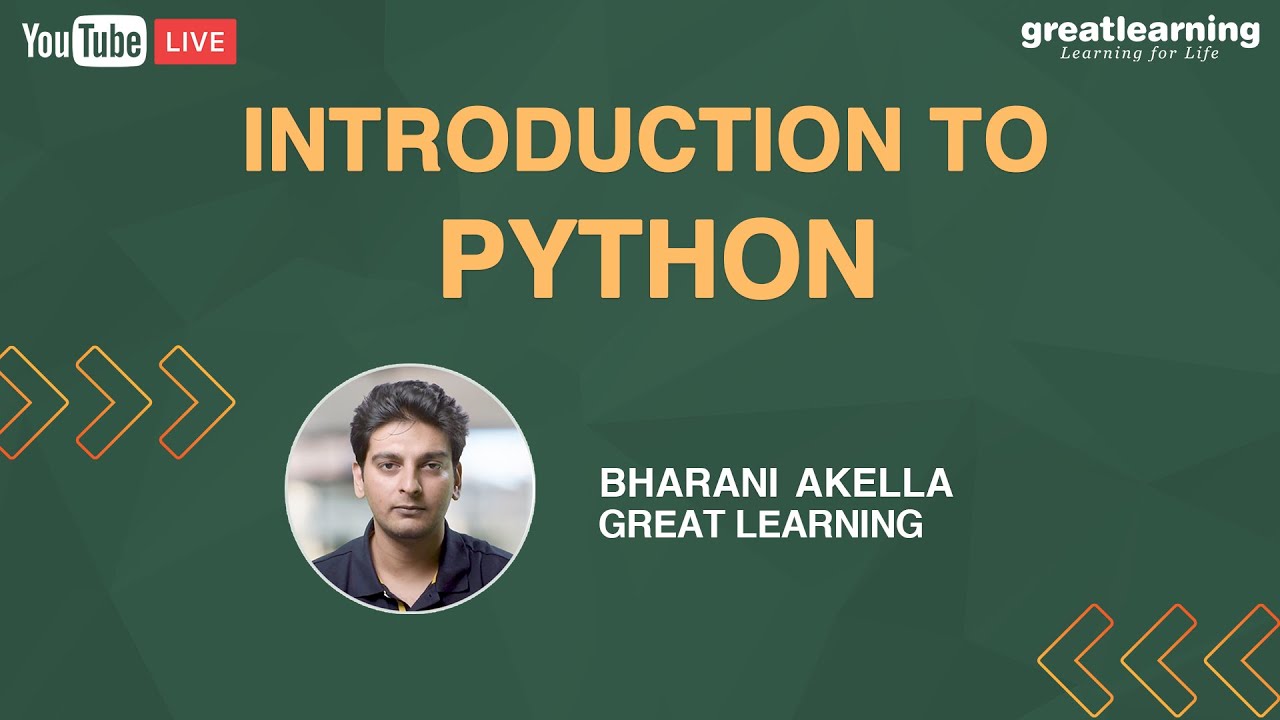 YouTube LIVE

greatlearning
Learning for Life

INTRODUCTION TO
PYTHON

BHARANI AKELLA
GREAT LEARNING